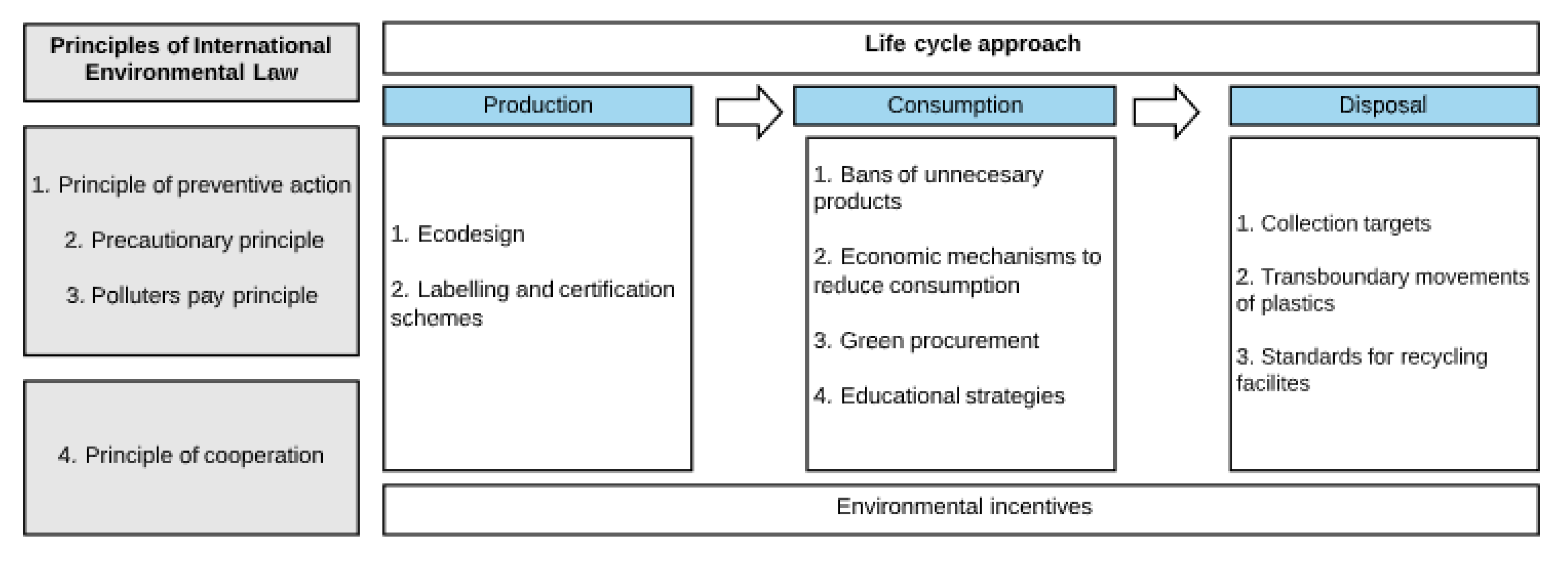 Principles of International Environmental Law

1. Principle of preventive action

2. Precautionary principle

3. Polluters pay principle

4. Principle of cooperation

Life cycle approach

Production

1. Ecodesign

2. Labelling and certification schemes

Consumption

1. Bans of unnecesary products

2. Economic mechanisms to reduce consumption

3. Green procurement

4. Educational strategies

Disposal

1. Collection targets

2. Transboundary movements of plastics

3. Standards for recycling facilites

Environmental incentives